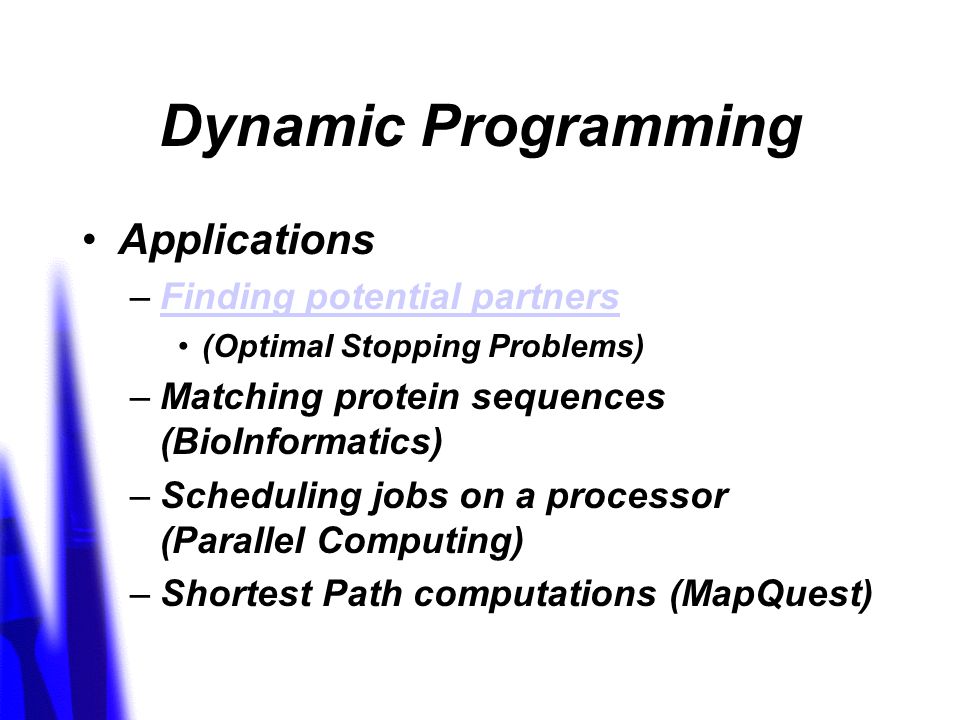 Dynamic Programming

• Applications
– Finding potential partners
• (Optimal Stopping Problems)
– Matching protein sequences (BioInformatics)
– Scheduling jobs on a processor (Parallel Computing)
– Shortest Path computations (MapQuest)